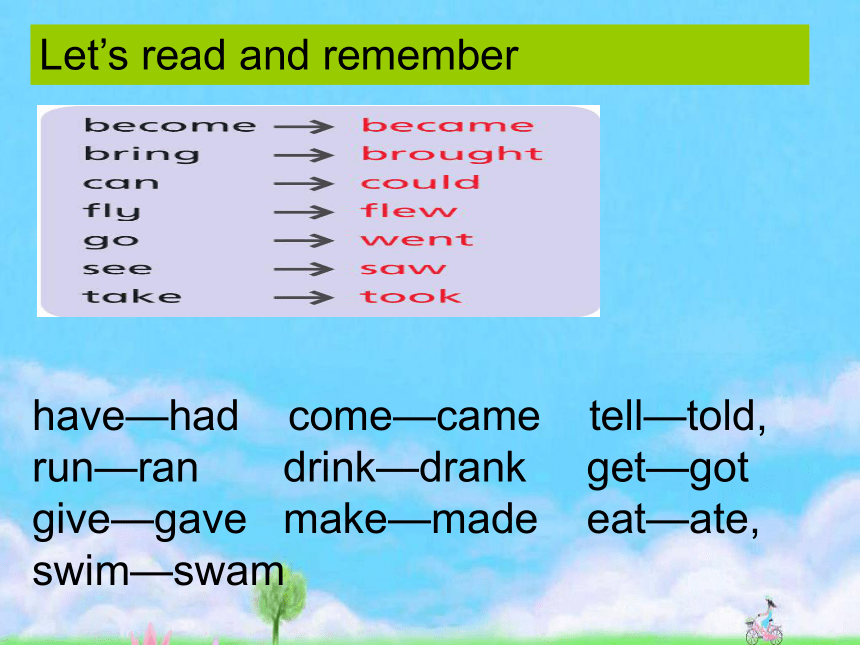 Let’s read and remember

become → became
bring → brought
can → could
fly → flew
go → went
see → saw
take → took

have—had come—came tell—told,
run—ran drink—drank get—got
give—gave make—made eat—ate,
swim—swam